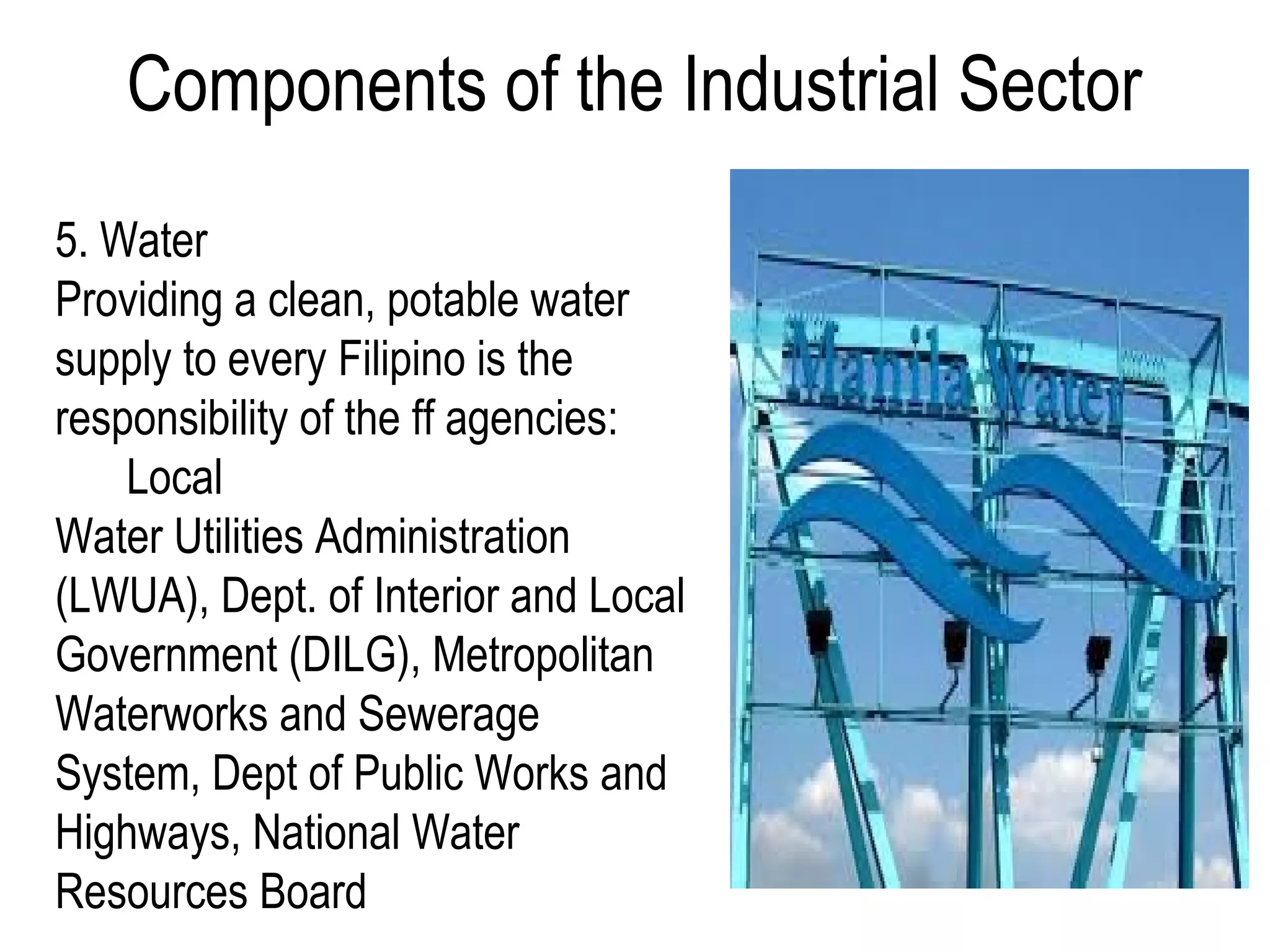 Components of the Industrial Sector

5. Water
Providing a clean, potable water supply to every Filipino is the responsibility of the ff agencies:
Local
Water Utilities Administration (LWUA), Dept. of Interior and Local Government (DILG), Metropolitan Waterworks and Sewerage System, Dept of Public Works and Highways, National Water Resources Board

Manila Water